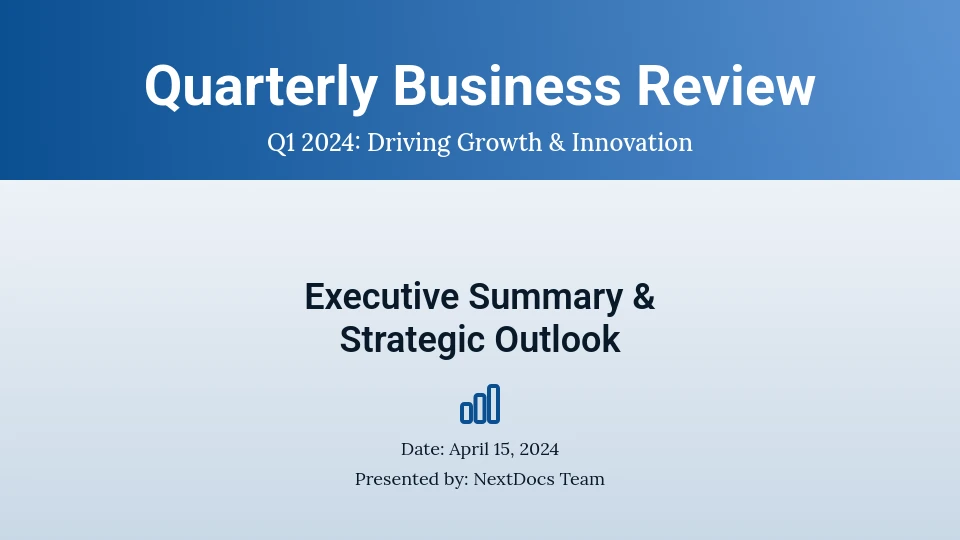 Quarterly Business Review

Q1 2024: Driving Growth & Innovation

Executive Summary & Strategic Outlook

Date: April 15, 2024

Presented by: NextDocs Team